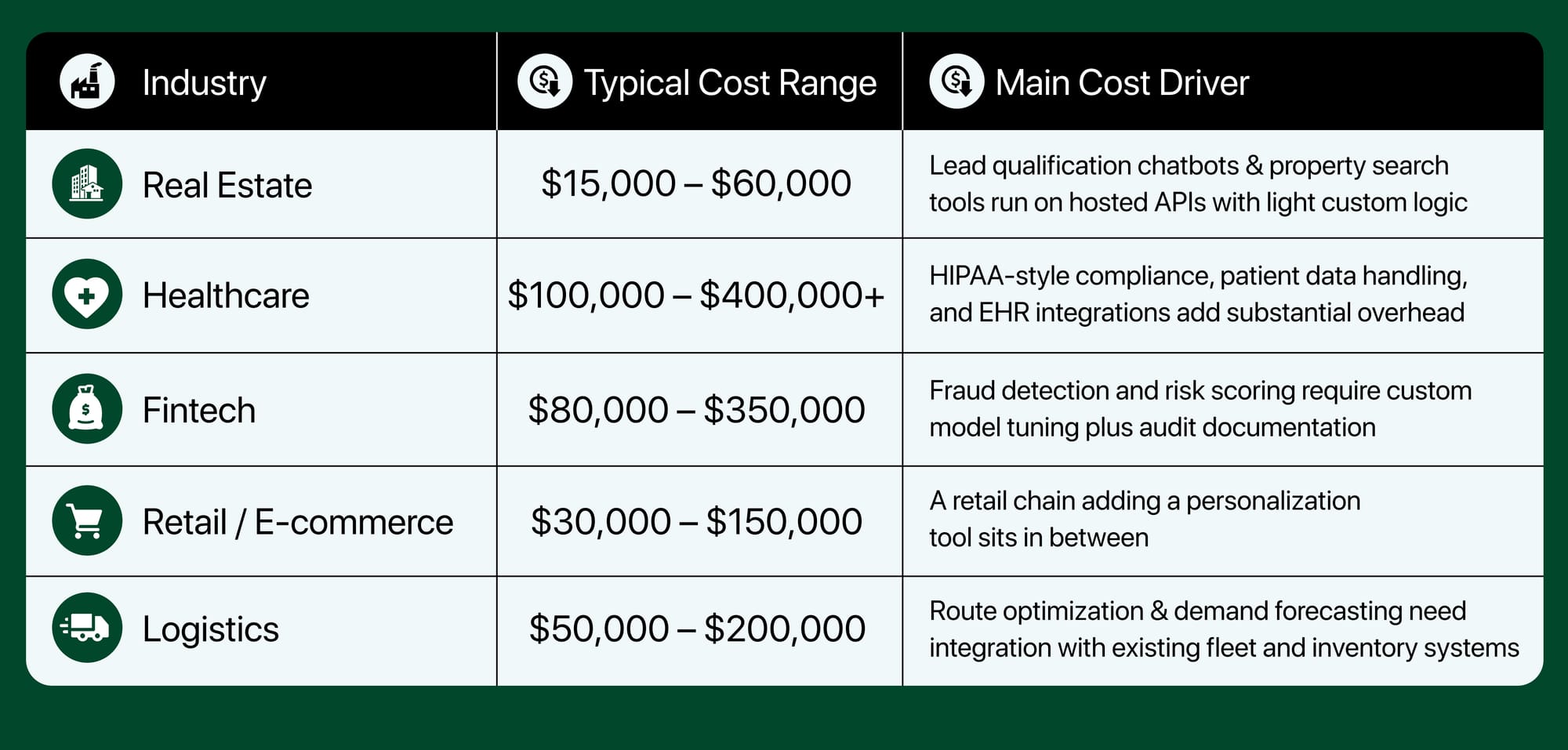 | Industry | Typical Cost Range | Main Cost Driver |
|---|---|---|
| Real Estate | \$15,000 – \$60,000 | Lead qualification chatbots & property search tools run on hosted APIs with light custom logic |
| Healthcare | \$100,000 – \$400,000+ | HIPAA-style compliance, patient data handling, and EHR integrations add substantial overhead |
| Fintech | \$80,000 – \$350,000 | Fraud detection and risk scoring require custom model tuning plus audit documentation |
| Retail / E-commerce | \$30,000 – \$150,000 | A retail chain adding a personalization tool sits in between |
| Logistics | \$50,000 – \$200,000 | Route optimization & demand forecasting need integration with existing fleet and inventory systems |